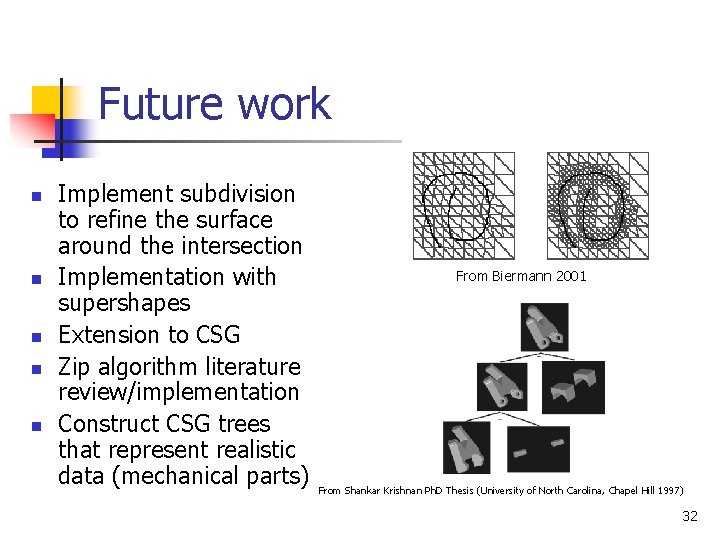 Future work

- Implement subdivision to refine the surface around the intersection
- Implementation with supershapes
- Extension to CSG
- Zip algorithm literature review/implementation
- Construct CSG trees that represent realistic data (mechanical parts)

From Biermann 2001

From Shankar Krishnan PhD Thesis (University of North Carolina, Chapel Hill 1997)

32